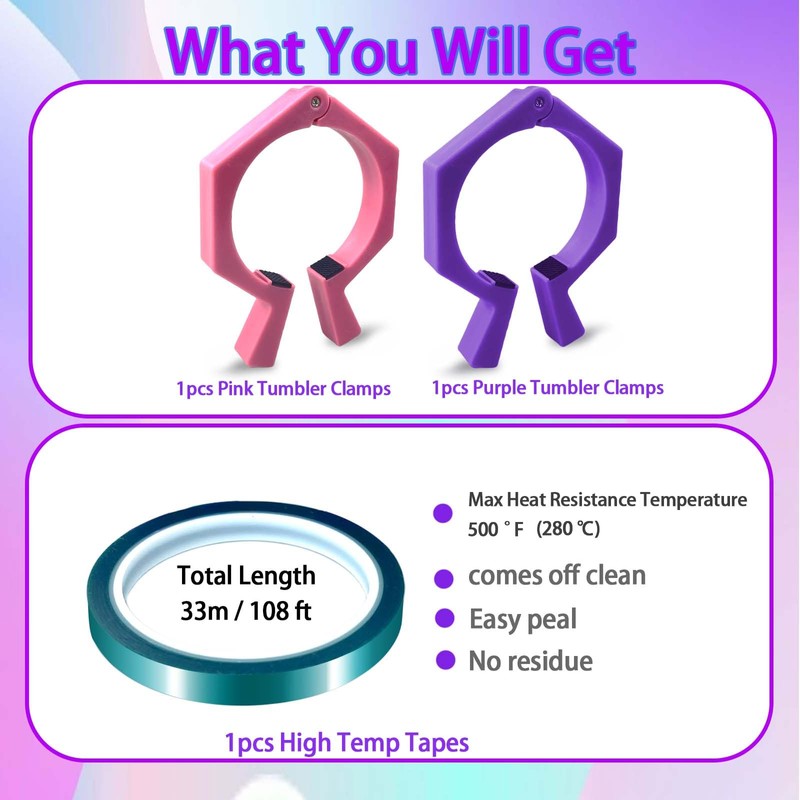 What You Will Get

1pcs Pink Tumbler Clamps

1pcs Purple Tumbler Clamps

Total Length
33m / 108 ft

Max Heat Resistance Temperature
500 ° F (280 ℃)

comes off clean

Easy peal

No residue

1pcs High Temp Tapes